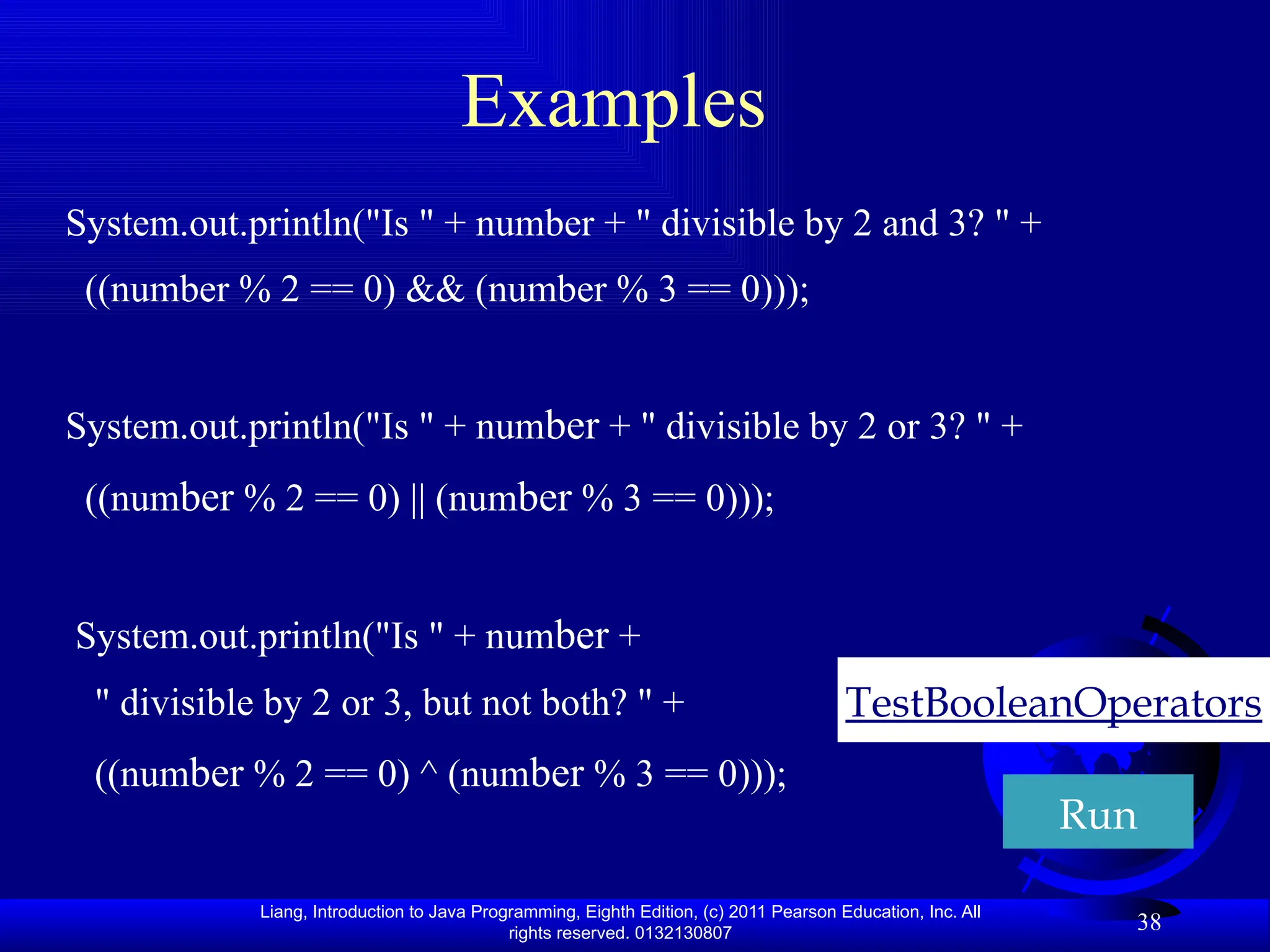 Examples

System.out.println("Is " + number + " divisible by 2 and 3? " +
((number % 2 == 0) && (number % 3 == 0)));

System.out.println("Is " + number + " divisible by 2 or 3? " +
((number % 2 == 0) || (number % 3 == 0)));

System.out.println("Is " + number +
" divisible by 2 or 3, but not both? " +
((number % 2 == 0) ^ (number % 3 == 0)));

TestBooleanOperators

Run

Liang, Introduction to Java Programming, Eighth Edition, (c) 2011 Pearson Education, Inc. All rights reserved. 0132130807

38